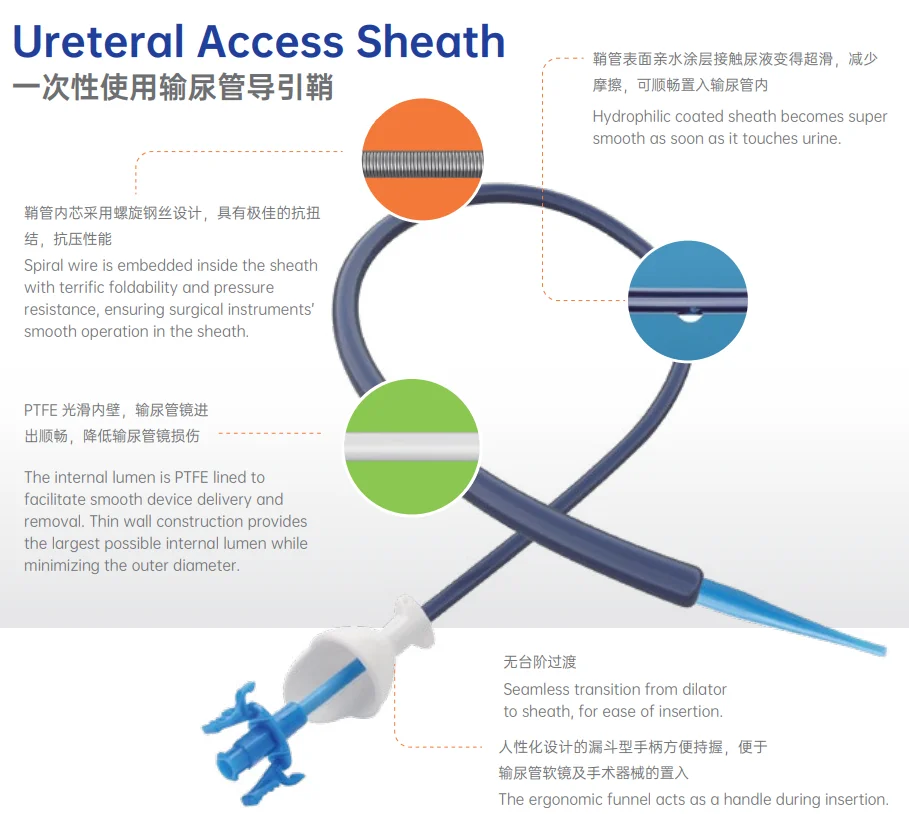 Ureteral Access Sheath
一次性使用输尿管导引鞘

鞘管表面亲水涂层接触尿液变得超滑，减少摩擦，可顺畅置入输尿管内

Hydrophilic coated sheath becomes super smooth as soon as it touches urine.

鞘管内芯采用螺旋钢丝设计，具有极佳的抗扭结，抗压性能

Spiral wire is embedded inside the sheath with terrific foldability and pressure resistance, ensuring surgical instruments' smooth operation in the sheath.

PTFE 光滑内壁，输尿管镜进出顺畅，降低输尿管镜损伤

The internal lumen is PTFE lined to facilitate smooth device delivery and removal. Thin wall construction provides the largest possible internal lumen while minimizing the outer diameter.

无台阶过渡

Seamless transition from dilator to sheath, for ease of insertion.

人性化设计的漏斗型手柄方便持握，便于输尿管软镜及手术器械的置入

The ergonomic funnel acts as a handle during insertion.